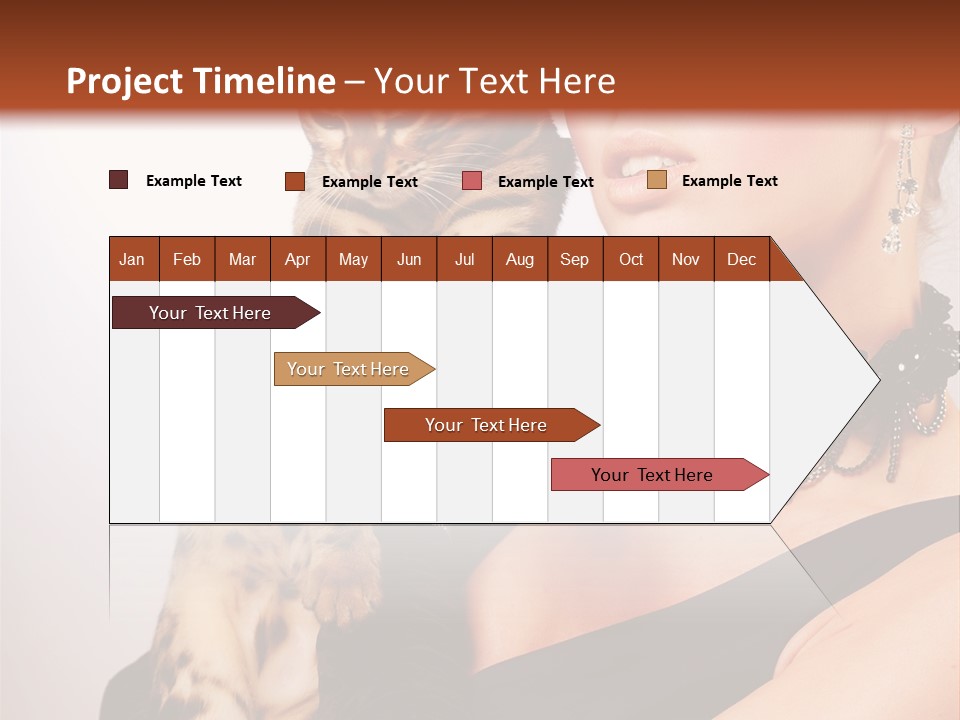 Project Timeline – Your Text Here

Example Text Example Text Example Text Example Text

| Jan | Feb | Mar | Apr | May | Jun | Jul | Aug | Sep | Oct | Nov | Dec |
|---|---|---|---|---|---|---|---|---|---|---|---|

Your Text Here

Your Text Here

Your Text Here

Your Text Here